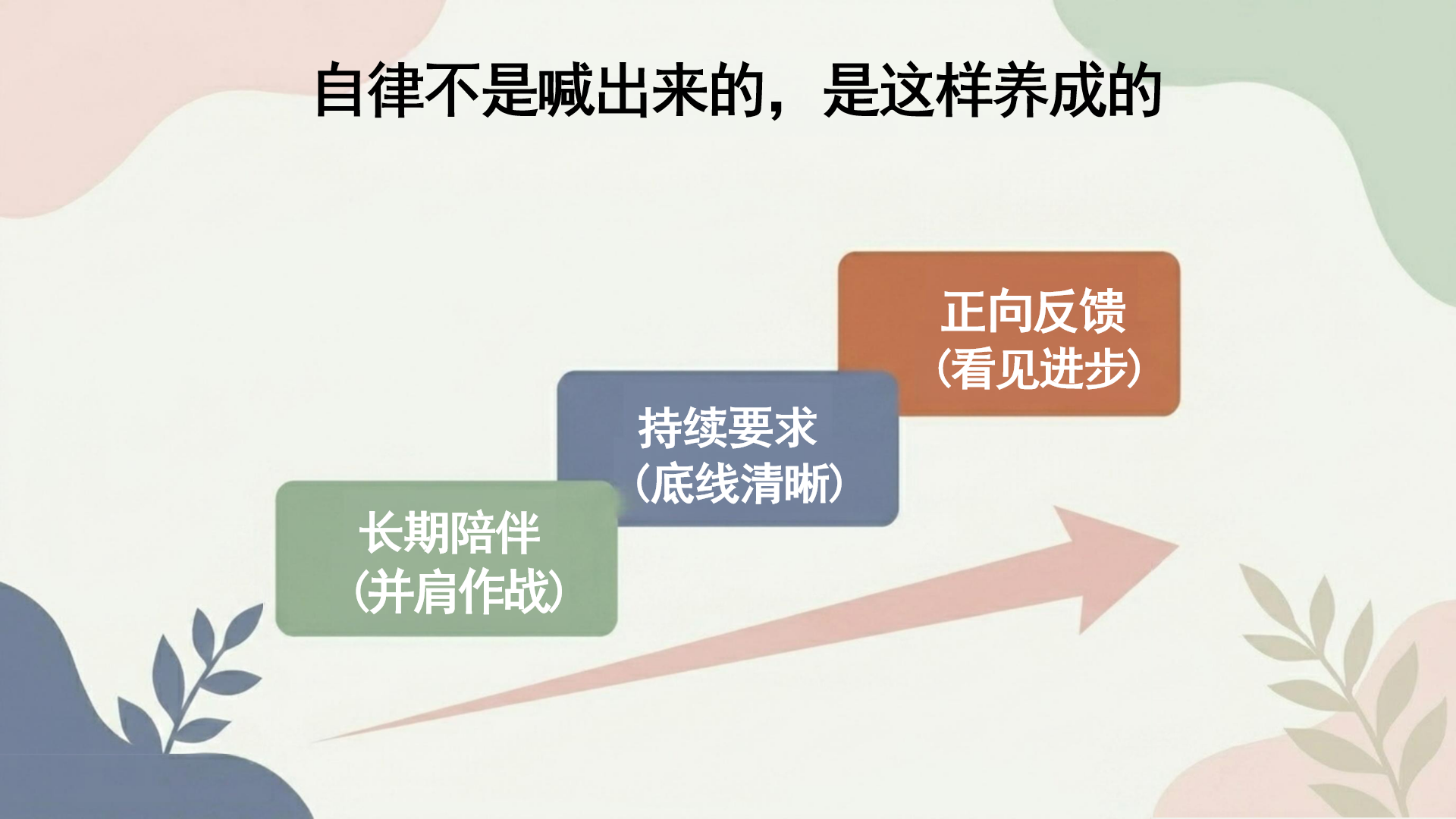 自律不是喊出来的，是这样养成的

长期陪伴
（并肩作战）

持续要求
（底线清晰）

正向反馈
（看见进步）